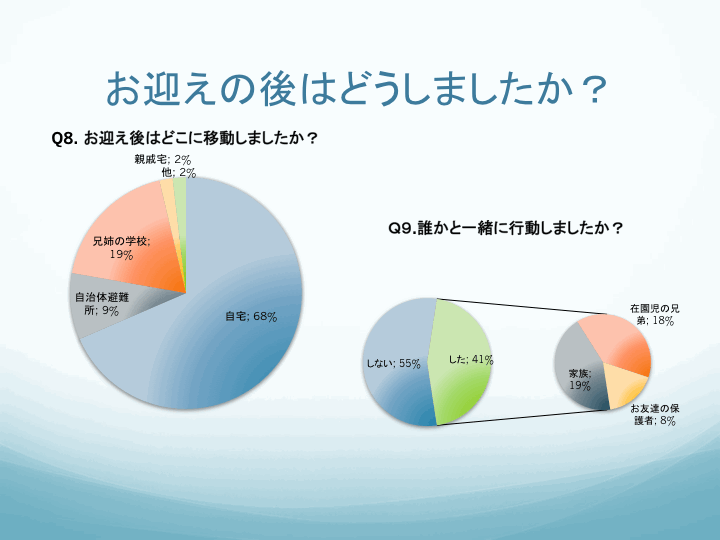 お迎えの後はどうしましたか？

Q8. お迎え後はどこに移動しましたか？

親戚宅; 2%
他; 2%
兄姉の学校; 19%
自治体避難所; 9%
自宅; 68%

Q9.誰かと一緒に行動しましたか？

しない; 55%
した; 41%
在園児の兄弟; 18%
家族; 19%
お友達の保護者; 8%